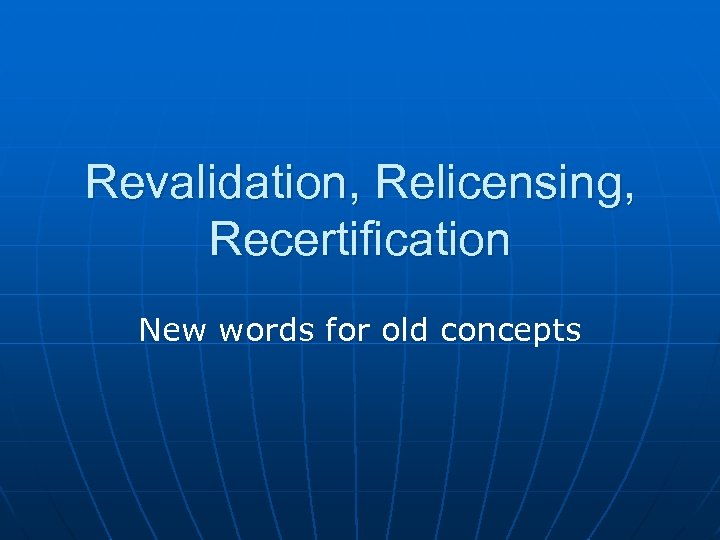 Revalidation, Relicensing, Recertification

New words for old concepts